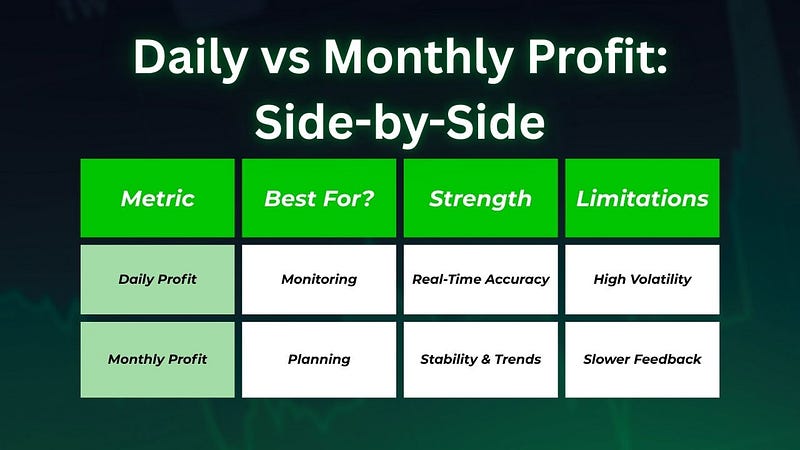 Daily vs Monthly Profit: Side-by-Side

| Metric | Best For? | Strength | Limitations |
|---|---|---|---|
| Daily Profit | Monitoring | Real-Time Accuracy | High Volatility |
| Monthly Profit | Planning | Stability & Trends | Slower Feedback |